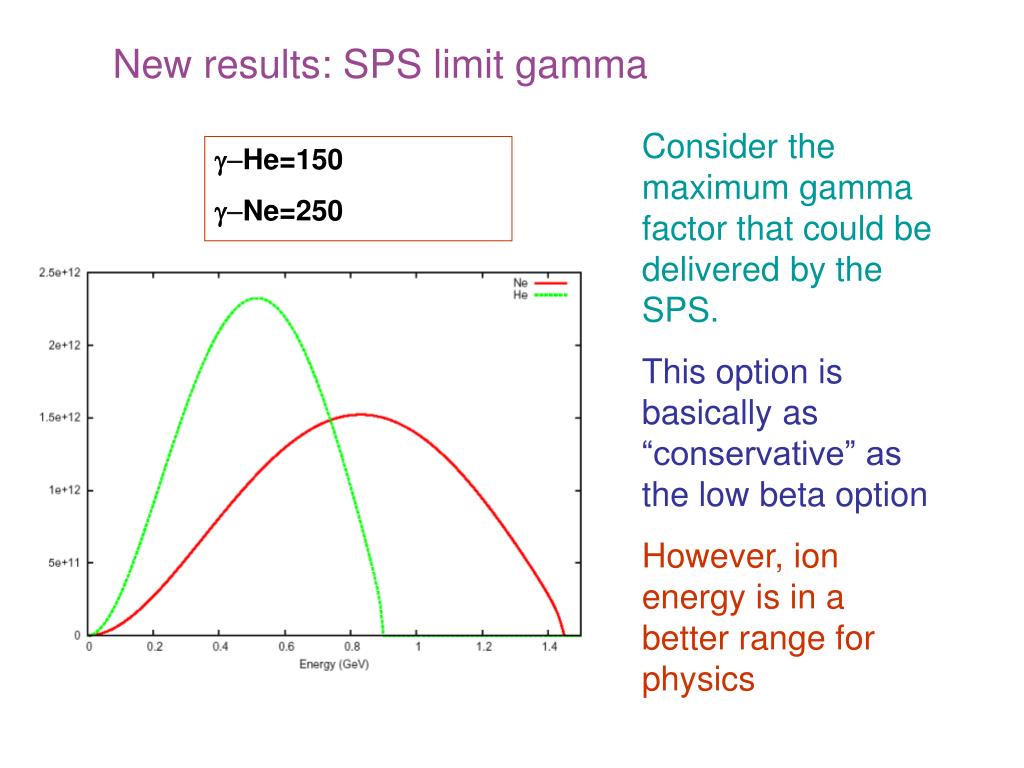 New results: SPS limit gamma

$\gamma$–He=150

$\gamma$–Ne=250

2.5e+12
2e+12
1.5e+12
1e+12
5e+11
0

Ne
He

0 0.2 0.4 0.6 0.8 1 1.2 1.4

Energy (GeV)

Consider the maximum gamma factor that could be delivered by the SPS.

This option is basically as “conservative” as the low beta option

However, ion energy is in a better range for physics